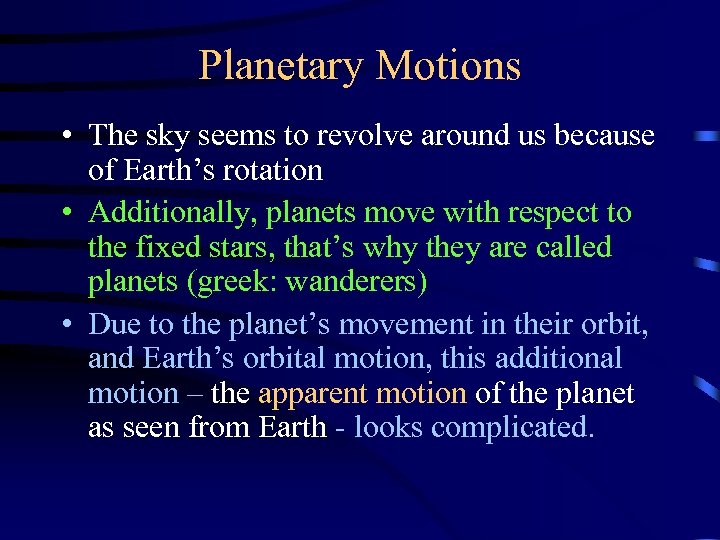 Planetary Motions

• The sky seems to revolve around us because of Earth’s rotation

• Additionally, planets move with respect to the fixed stars, that’s why they are called planets (greek: wanderers)

• Due to the planet’s movement in their orbit, and Earth’s orbital motion, this additional motion – the apparent motion of the planet as seen from Earth - looks complicated.